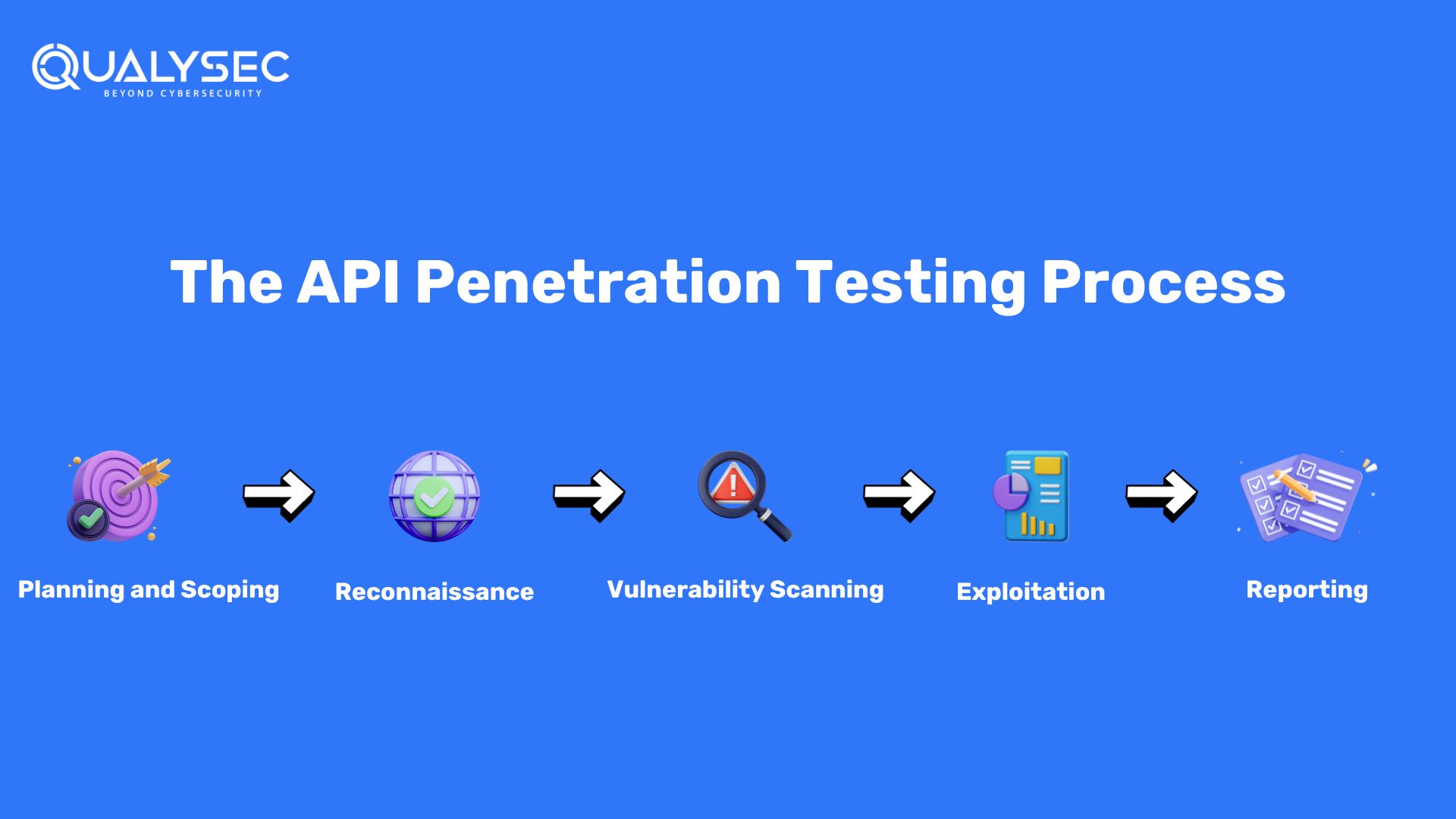 QUALYSEC
BEYOND CYBERSECURITY

The API Penetration Testing Process

Planning and Scoping

Reconnaissance

Vulnerability Scanning

Exploitation

Reporting